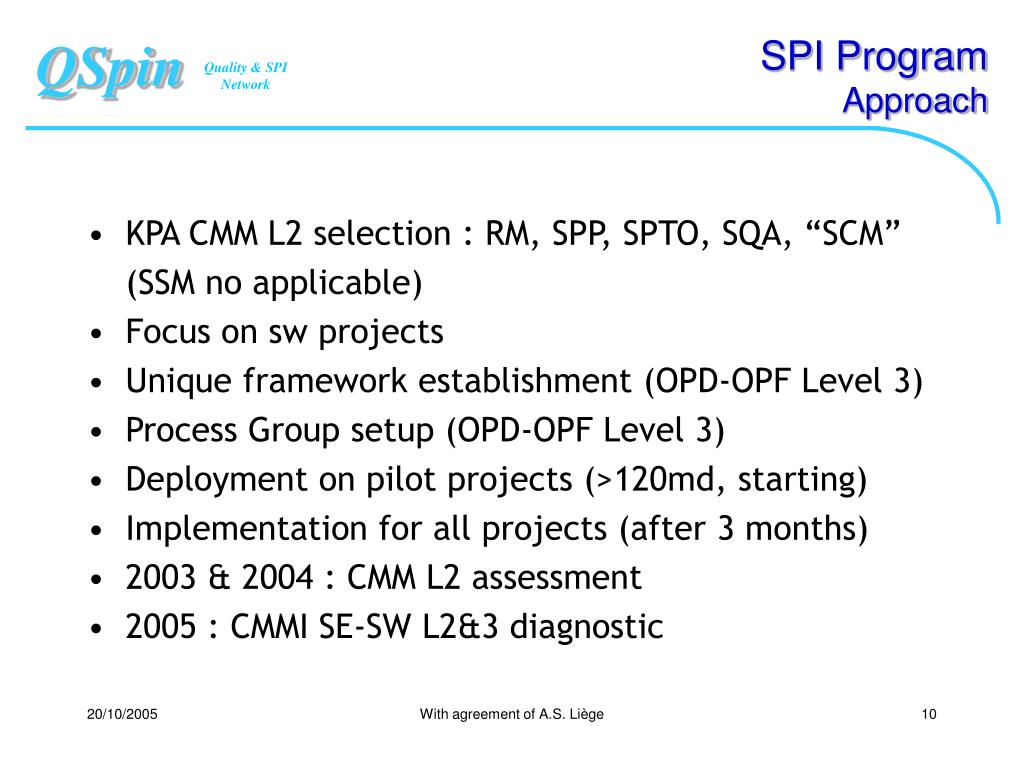 QSpin Quality & SPI Network

SPI Program
Approach

• KPA CMM L2 selection : RM, SPP, SPTO, SQA, “SCM” (SSM no applicable)
• Focus on sw projects
• Unique framework establishment (OPD-OPF Level 3)
• Process Group setup (OPD-OPF Level 3)
• Deployment on pilot projects (>120md, starting)
• Implementation for all projects (after 3 months)
• 2003 & 2004 : CMM L2 assessment
• 2005 : CMMI SE-SW L2&3 diagnostic

20/10/2005 With agreement of A.S. Liège 10